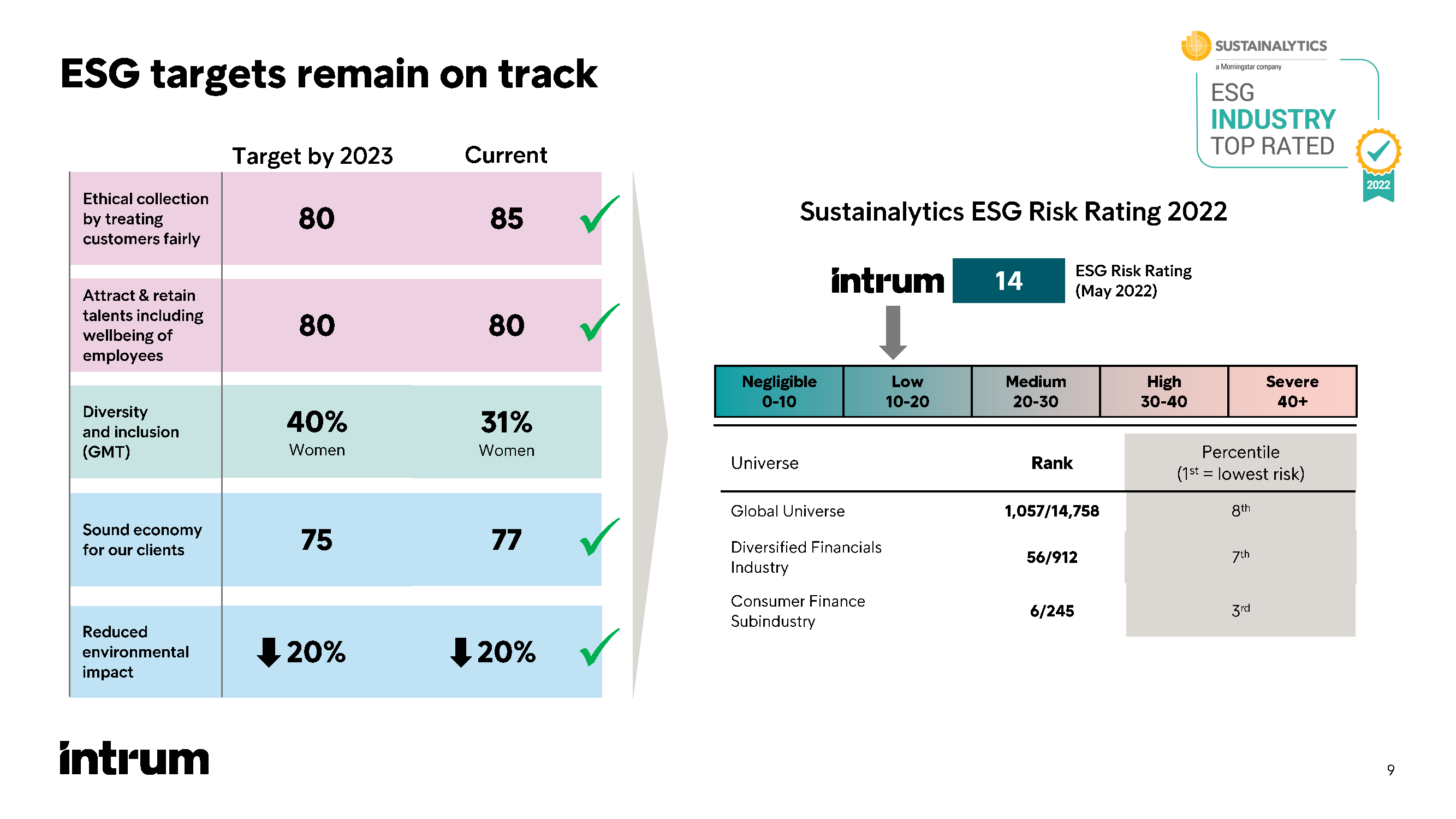 ESG targets remain on track

SUSTAINALYTICS
a Morningstar company
ESG
INDUSTRY
TOP RATED
2022

| | Target by 2023 | Current |
|---|---|---|
| Ethical collection by treating customers fairly | 80 | 85 ✓ |
| Attract & retain talents including wellbeing of employees | 80 | 80 ✓ |
| Diversity and inclusion (GMT) | 40% Women | 31% Women |
| Sound economy for our clients | 75 | 77 ✓ |
| Reduced environmental impact | ↓20% | ↓20% ✓ |

Sustainalytics ESG Risk Rating 2022

intrum 14 ESG Risk Rating (May 2022)

| Negligible 0-10 | Low 10-20 | Medium 20-30 | High 30-40 | Severe 40+ |
|---|---|---|---|---|

| Universe | Rank | Percentile ($1^{st}$ = lowest risk) |
|---|---|---|
| Global Universe | 1,057/14,758 | $8^{th}$ |
| Diversified Financials Industry | 56/912 | $7^{th}$ |
| Consumer Finance Subindustry | 6/245 | $3^{rd}$ |

intrum

9